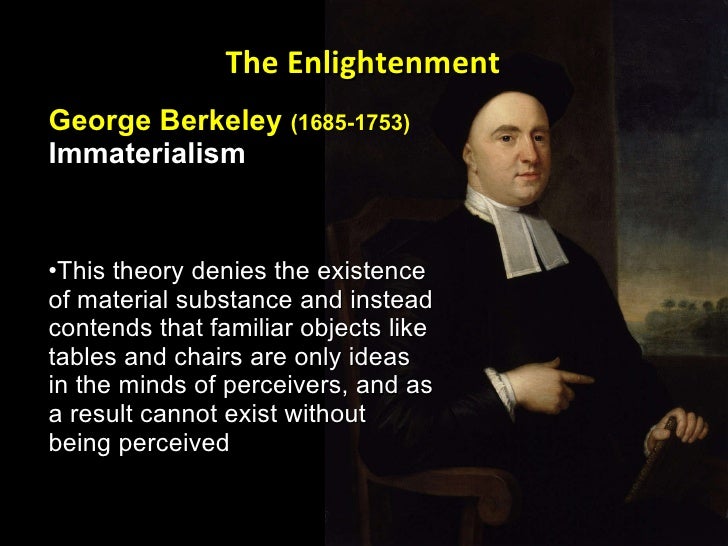 The Enlightenment

George Berkeley (1685-1753)
Immaterialism

•This theory denies the existence of material substance and instead contends that familiar objects like tables and chairs are only ideas in the minds of perceivers, and as a result cannot exist without being perceived